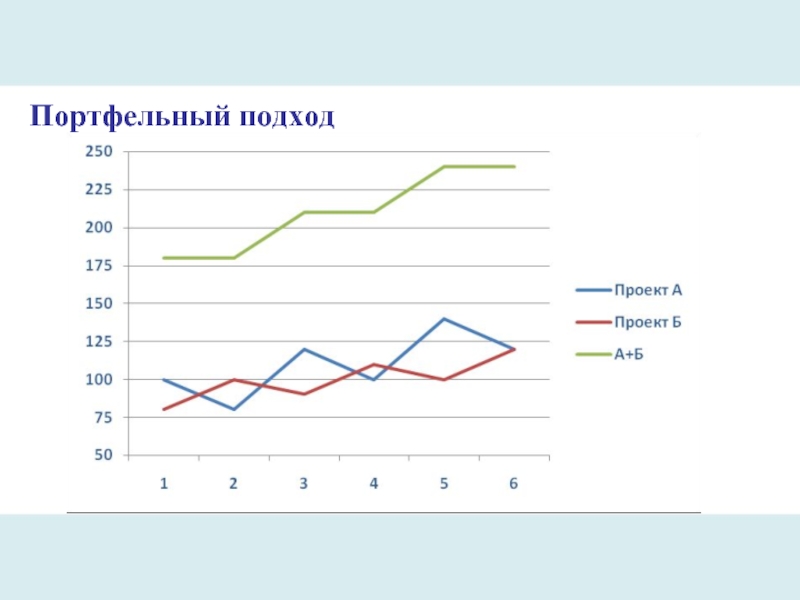 Портфельный подход

250
225
200
175
150
125
100
75
50

1 2 3 4 5 6

Проект А
Проект Б
А+Б